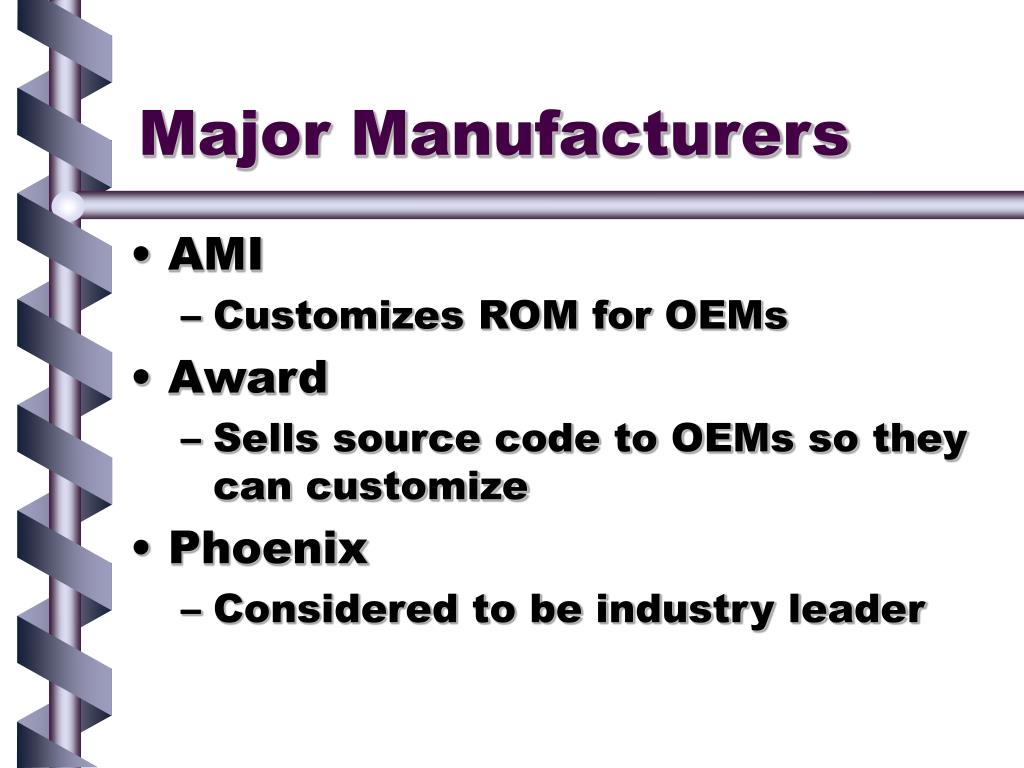 Major Manufacturers

• AMI
– Customizes ROM for OEMs
• Award
– Sells source code to OEMs so they can customize
• Phoenix
– Considered to be industry leader